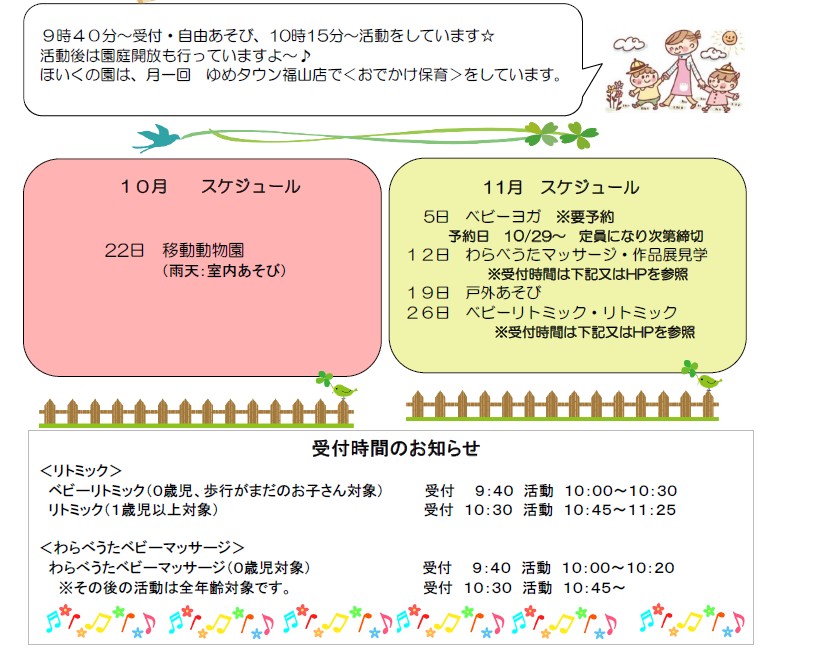 ９時４０分～受付・自由あそび、10時15分～活動をしています☆
活動後は園庭開放も行っていますよ～♪
ほいくの園は、月一回　ゆめタウン福山店で＜おでかけ保育＞をしています。

10月　スケジュール

22日　移動動物園
（雨天：室内あそび）

11月　スケジュール

５日　ベビーヨガ　※要予約
予約日　10/29～　定員になり次第締切
１２日　わらべうたマッサージ・作品展見学
※受付時間は下記又はHPを参照
１９日　戸外あそび
２６日　ベビーリトミック・リトミック
※受付時間は下記又はHPを参照

受付時間のお知らせ

＜リトミック＞
ベビーリトミック（0歳児、歩行がまだのお子さん対象）　受付　9:40　活動　10:00～10:30
リトミック（1歳児以上対象）　受付　10:30　活動　10:45～11:25

＜わらべうたベビーマッサージ＞
わらべうたベビーマッサージ（0歳児対象）　受付　9:40　活動　10:00～10:20
※その後の活動は全年齢対象です。　受付　10:30　活動　10:45～